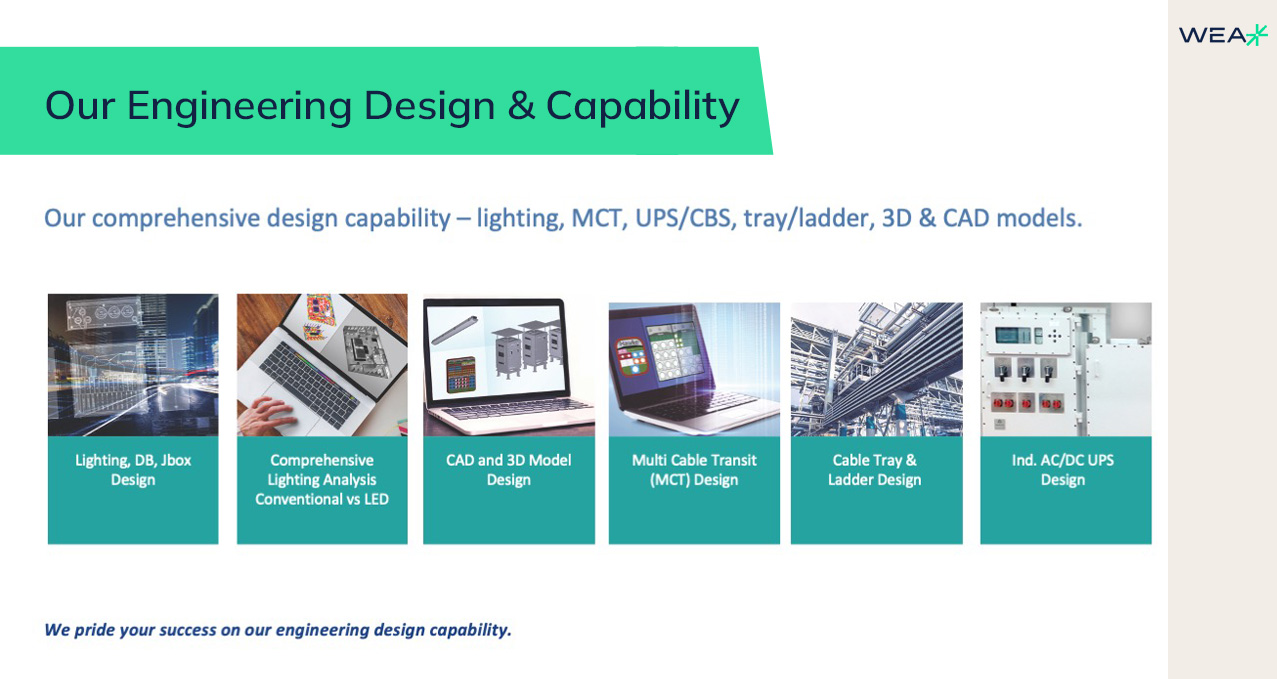 WEA

Our Engineering Design & Capability

Our comprehensive design capability – lighting, MCT, UPS/CBS, tray/ladder, 3D & CAD models.

Lighting, DB, Jbox Design

Comprehensive Lighting Analysis Conventional vs LED

CAD and 3D Model Design

Multi Cable Transit (MCT) Design

Cable Tray & Ladder Design

Ind. AC/DC UPS Design

We pride your success on our engineering design capability.